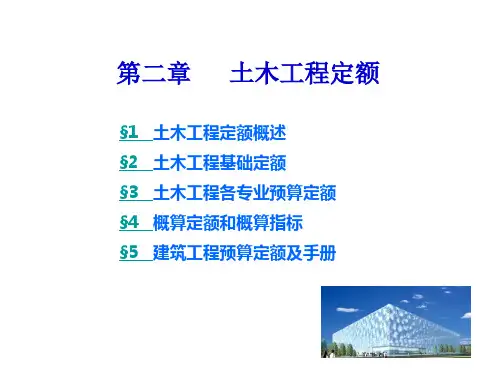 第二章　土木工程定额

§1　土木工程定额概述
§2　土木工程基础定额
§3　土木工程各专业预算定额
§4　概算定额和概算指标
§5　建筑工程预算定额及手册